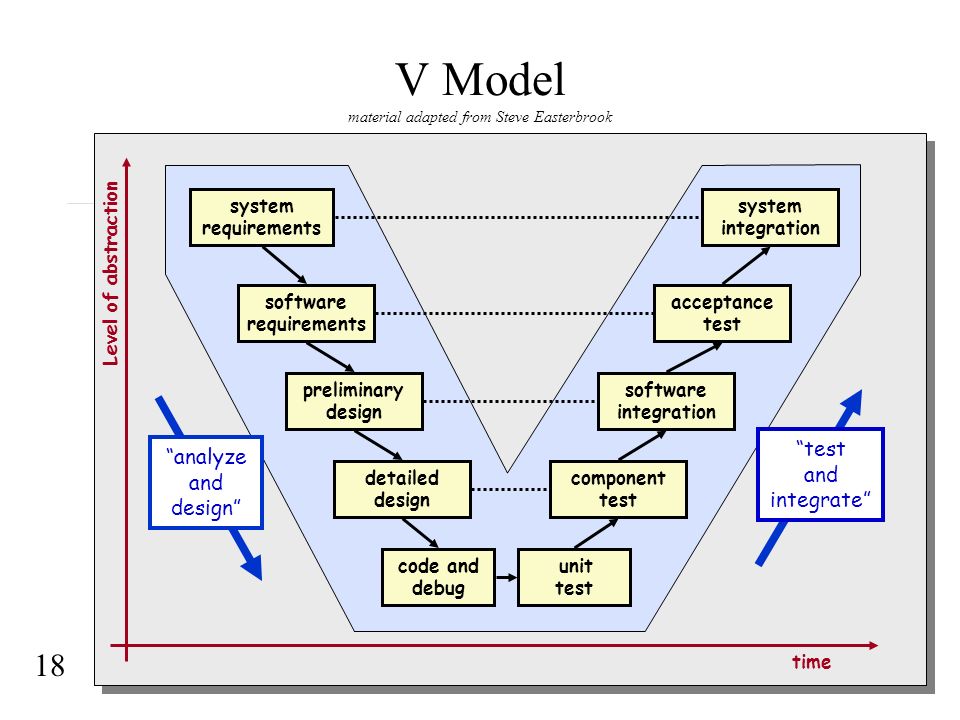 V Model

material adapted from Steve Easterbrook

Level of abstraction

system requirements

software requirements

preliminary design

detailed design

code and debug

unit test

component test

software integration

acceptance test

system integration

"analyze and design"

"test and integrate"

time

18